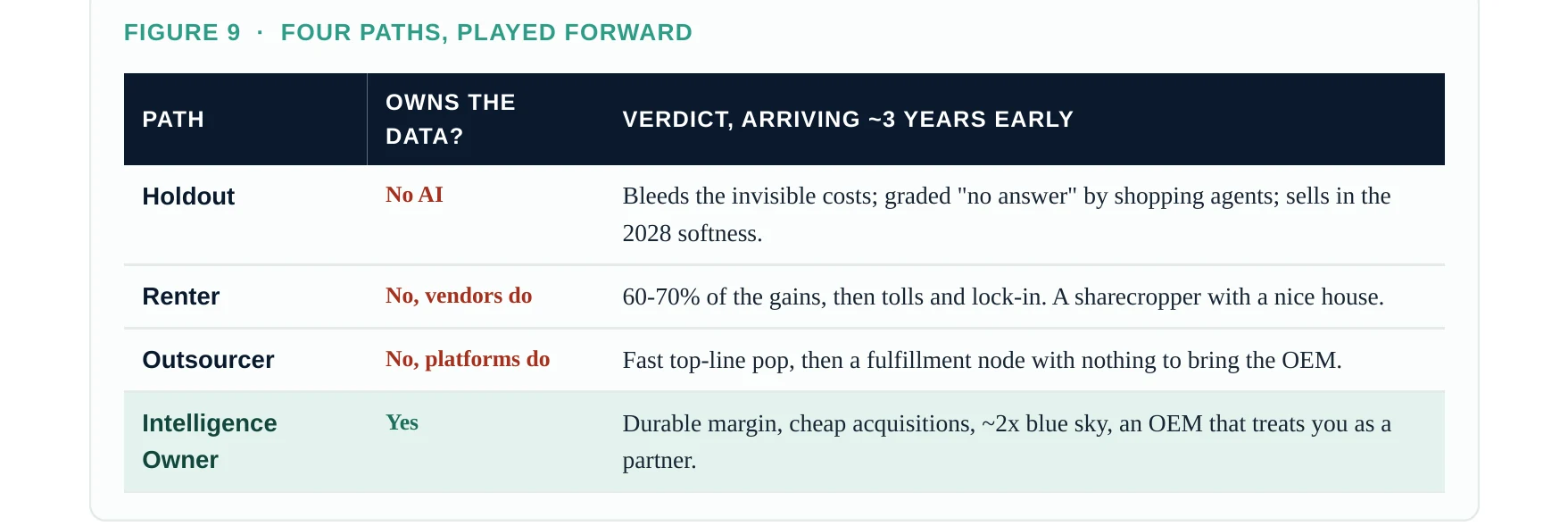 FIGURE 9 · FOUR PATHS, PLAYED FORWARD

| PATH | OWNS THE DATA? | VERDICT, ARRIVING ~3 YEARS EARLY |
|---|---|---|
| Holdout | No AI | Bleeds the invisible costs; graded "no answer" by shopping agents; sells in the 2028 softness. |
| Renter | No, vendors do | 60-70% of the gains, then tolls and lock-in. A sharecropper with a nice house. |
| Outsourcer | No, platforms do | Fast top-line pop, then a fulfillment node with nothing to bring the OEM. |
| Intelligence Owner | Yes | Durable margin, cheap acquisitions, ~2x blue sky, an OEM that treats you as a partner. |